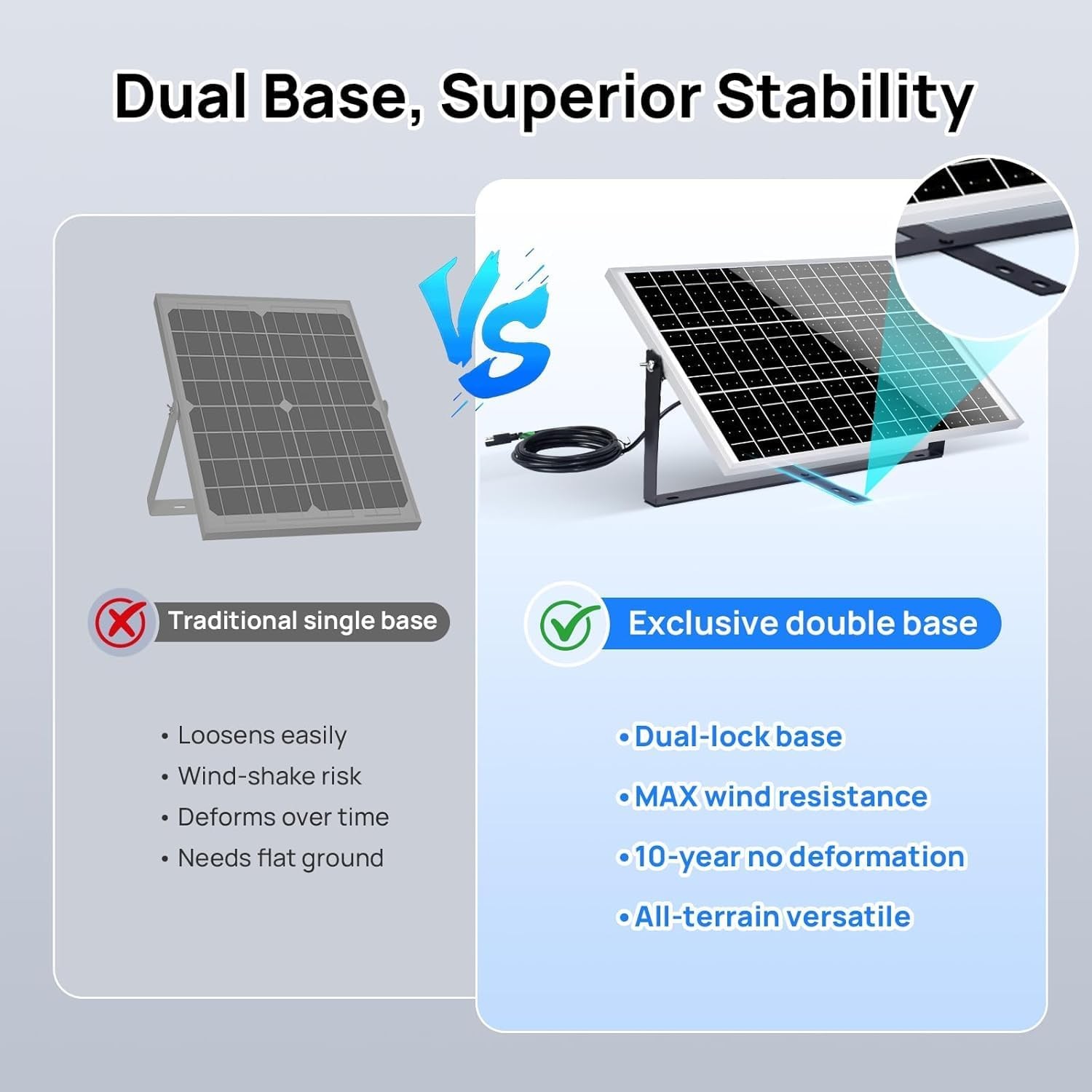 Dual Base, Superior Stability

VS

Traditional single base

• Loosens easily
• Wind-shake risk
• Deforms over time
• Needs flat ground

Exclusive double base

• Dual-lock base
• MAX wind resistance
• 10-year no deformation
• All-terrain versatile